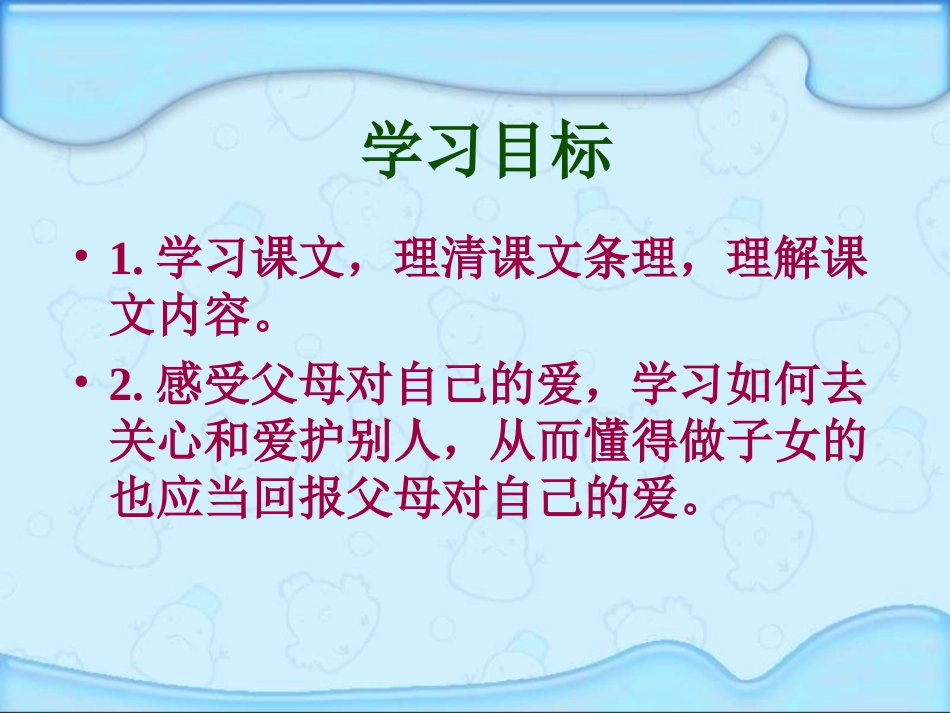 学习目标

• 1. 学习课文，理清课文条理，理解课文内容。

• 2. 感受父母对自己的爱，学习如何去关心和爱护别人，从而懂得做子女的也应当回报父母对自己的爱。